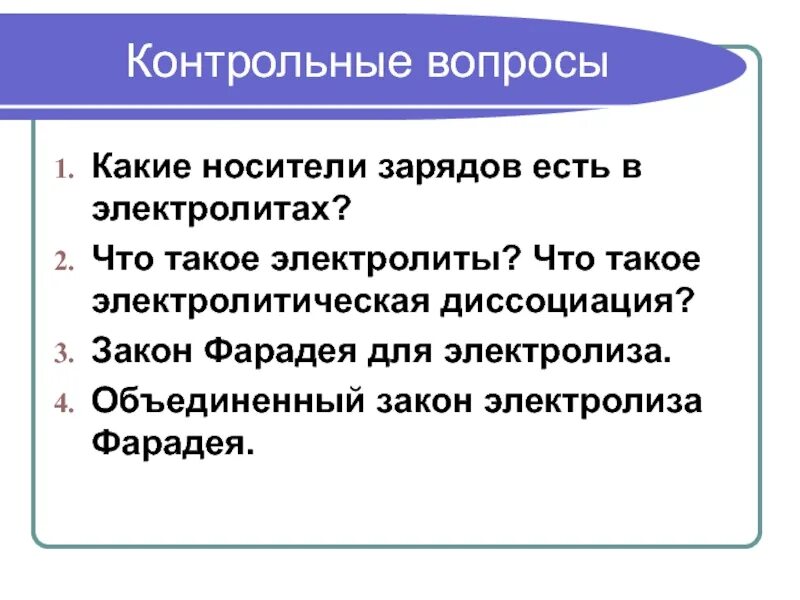 Контрольные вопросы

1. Какие носители зарядов есть в электролитах?
2. Что такое электролиты? Что такое электролитическая диссоциация?
3. Закон Фарадея для электролиза.
4. Объединенный закон электролиза Фарадея.